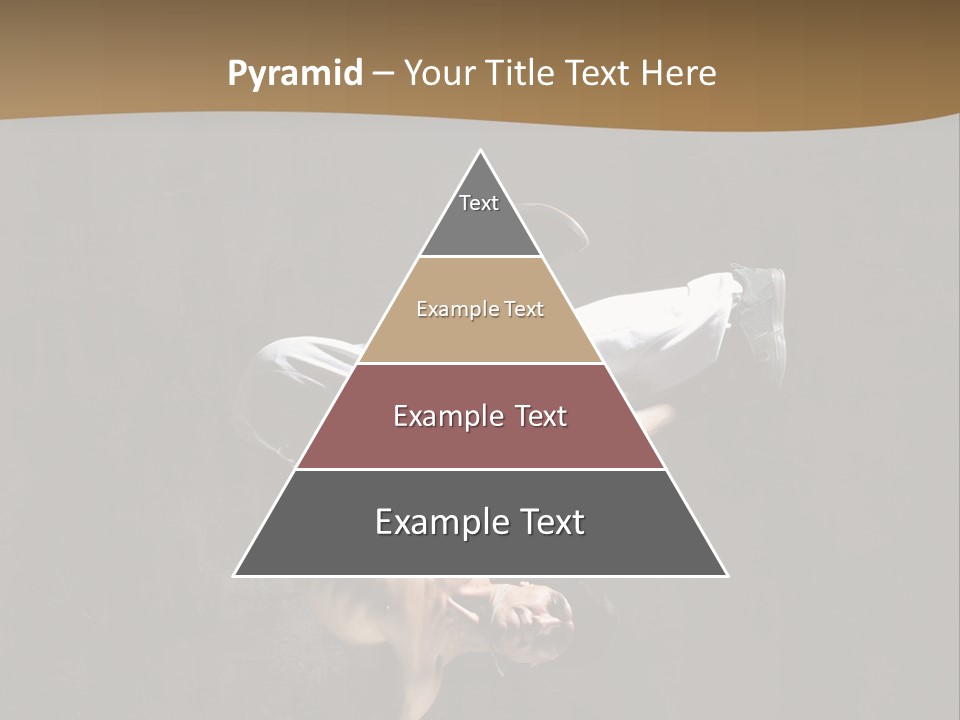 Pyramid – Your Title Text Here

Text

Example Text

Example Text

Example Text